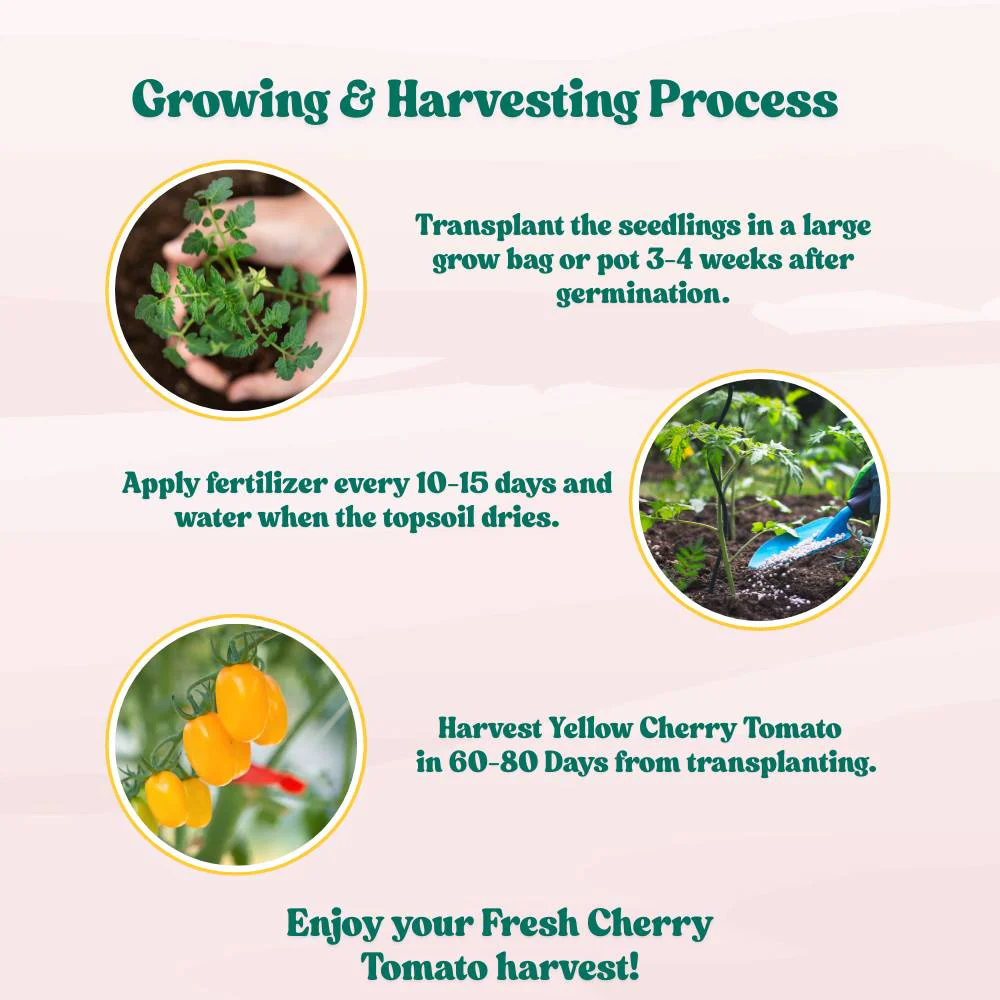 Growing & Harvesting Process

Transplant the seedlings in a large grow bag or pot 3-4 weeks after germination.

Apply fertilizer every 10-15 days and water when the topsoil dries.

Harvest Yellow Cherry Tomato in 60-80 Days from transplanting.

Enjoy your Fresh Cherry Tomato harvest!